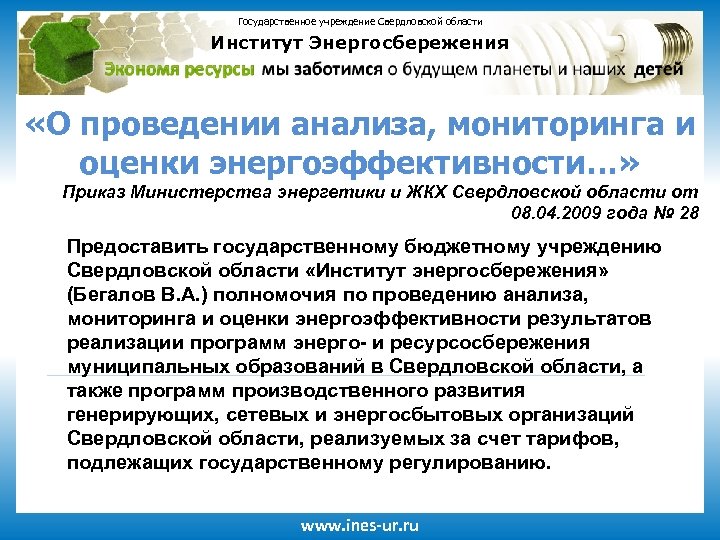 Государственное учреждение Свердловской области
Институт Энергосбережения
Экономя ресурсы мы заботимся о будущем планеты и наших детей

«О проведении анализа, мониторинга и оценки энергоэффективности…»
Приказ Министерства энергетики и ЖКХ Свердловской области от 08.04.2009 года № 28

Предоставить государственному бюджетному учреждению Свердловской области «Институт энергосбережения» (Бегалов В.А.) полномочия по проведению анализа, мониторинга и оценки энергоэффективности результатов реализации программ энерго- и ресурсосбережения муниципальных образований в Свердловской области, а также программ производственного развития генерирующих, сетевых и энергосбытовых организаций Свердловской области, реализуемых за счет тарифов, подлежащих государственному регулированию.

www.ines-ur.ru